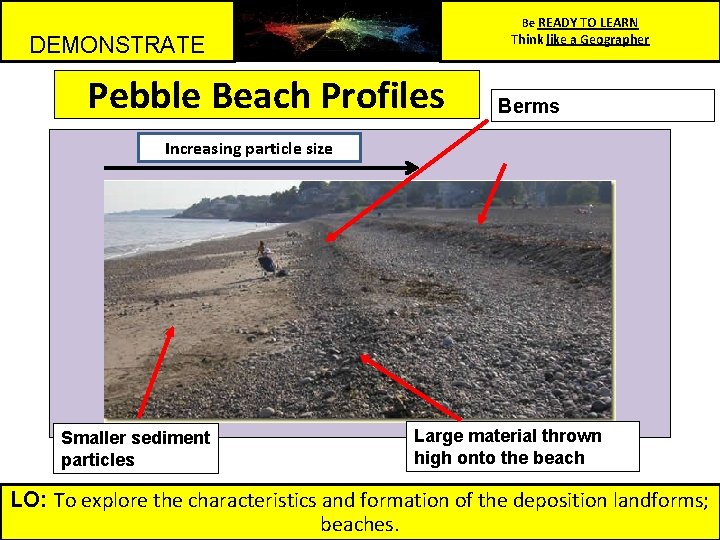 DEMONSTRATE

Be READY TO LEARN
Think like a Geographer

Pebble Beach Profiles

Berms

Increasing particle size

Smaller sediment particles

Large material thrown high onto the beach

LO: To explore the characteristics and formation of the deposition landforms; beaches.